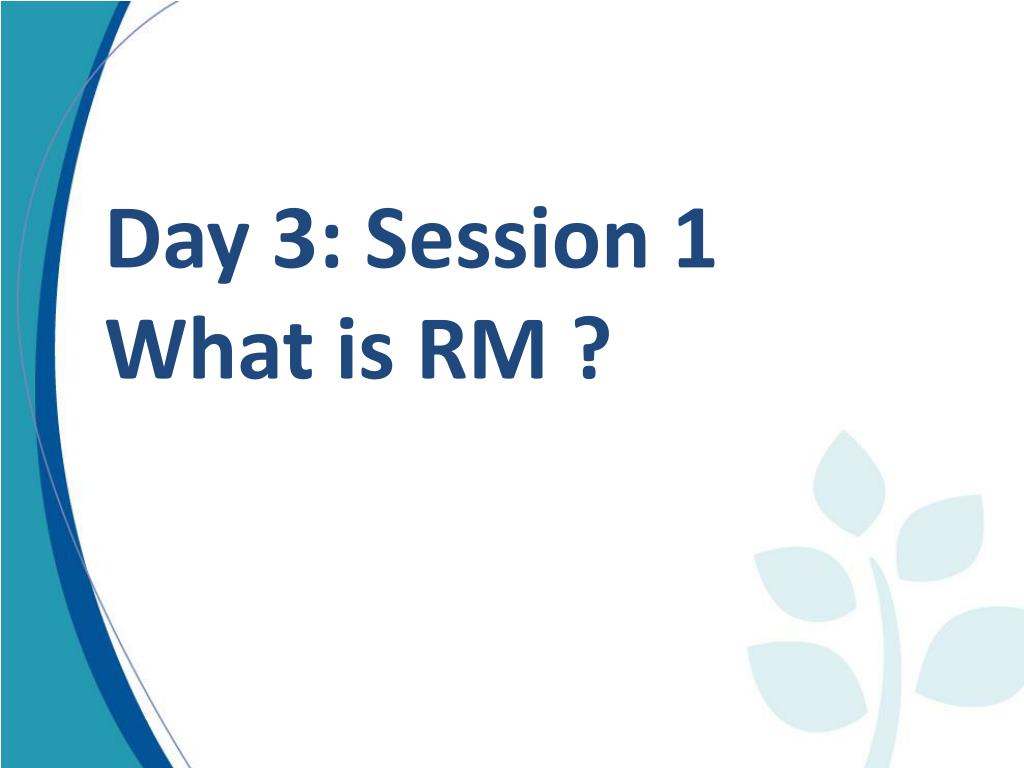 Day 3: Session 1
What is RM ?